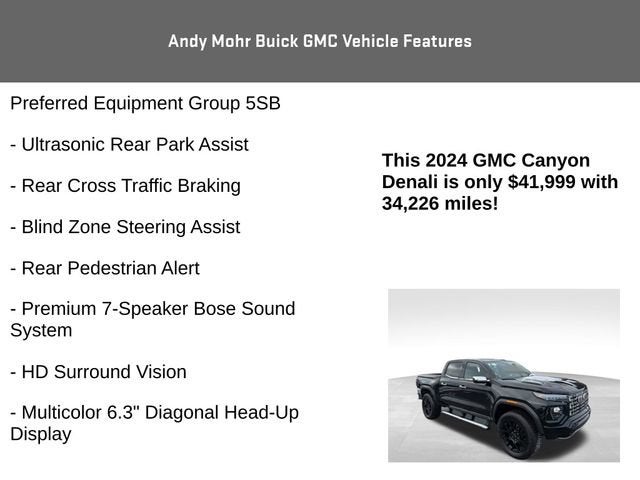 Andy Mohr Buick GMC Vehicle Features

Preferred Equipment Group 5SB

- Ultrasonic Rear Park Assist

- Rear Cross Traffic Braking

- Blind Zone Steering Assist

- Rear Pedestrian Alert

- Premium 7-Speaker Bose Sound System

- HD Surround Vision

- Multicolor 6.3" Diagonal Head-Up Display

This 2024 GMC Canyon Denali is only $41,999 with 34,226 miles!